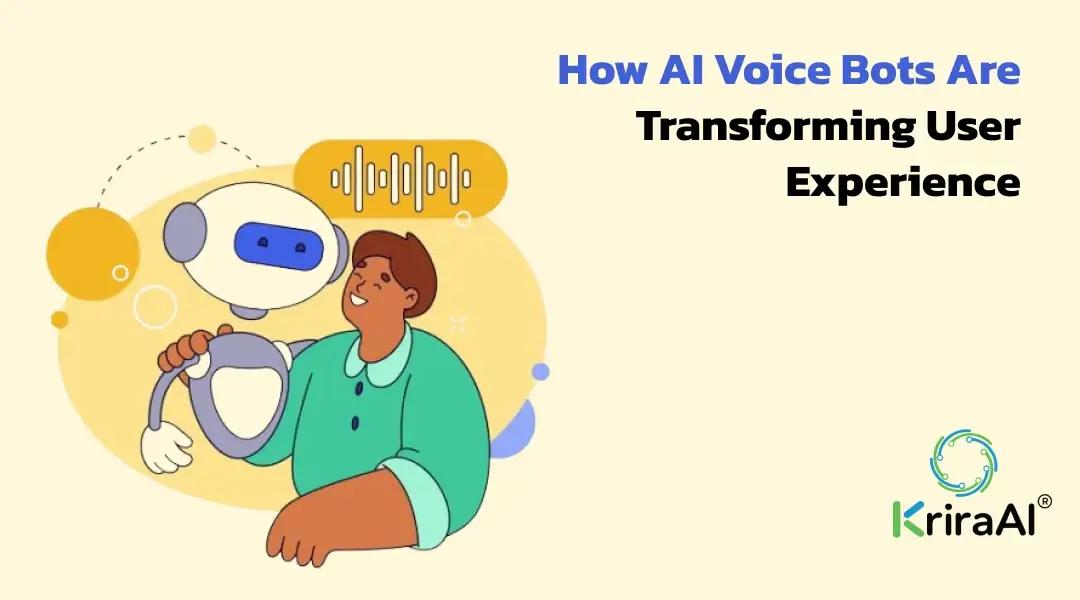 How AI Voice Bots Are Transforming User Experience

KriraAI®